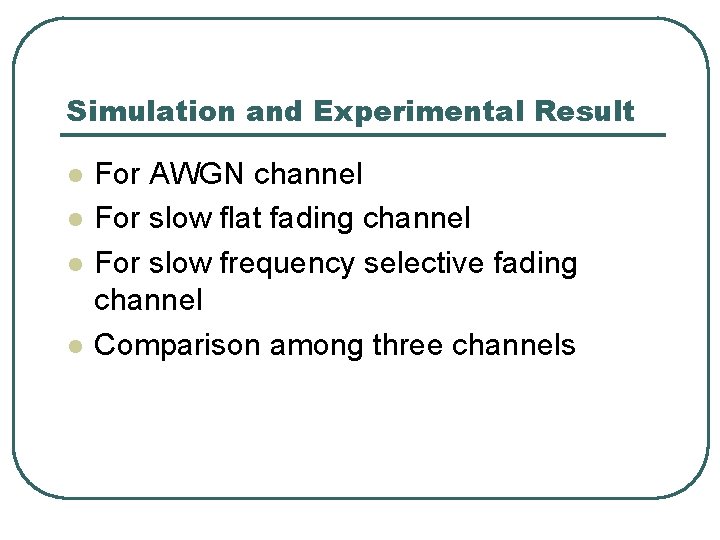 Simulation and Experimental Result

- For AWGN channel
- For slow flat fading channel
- For slow frequency selective fading channel
- Comparison among three channels